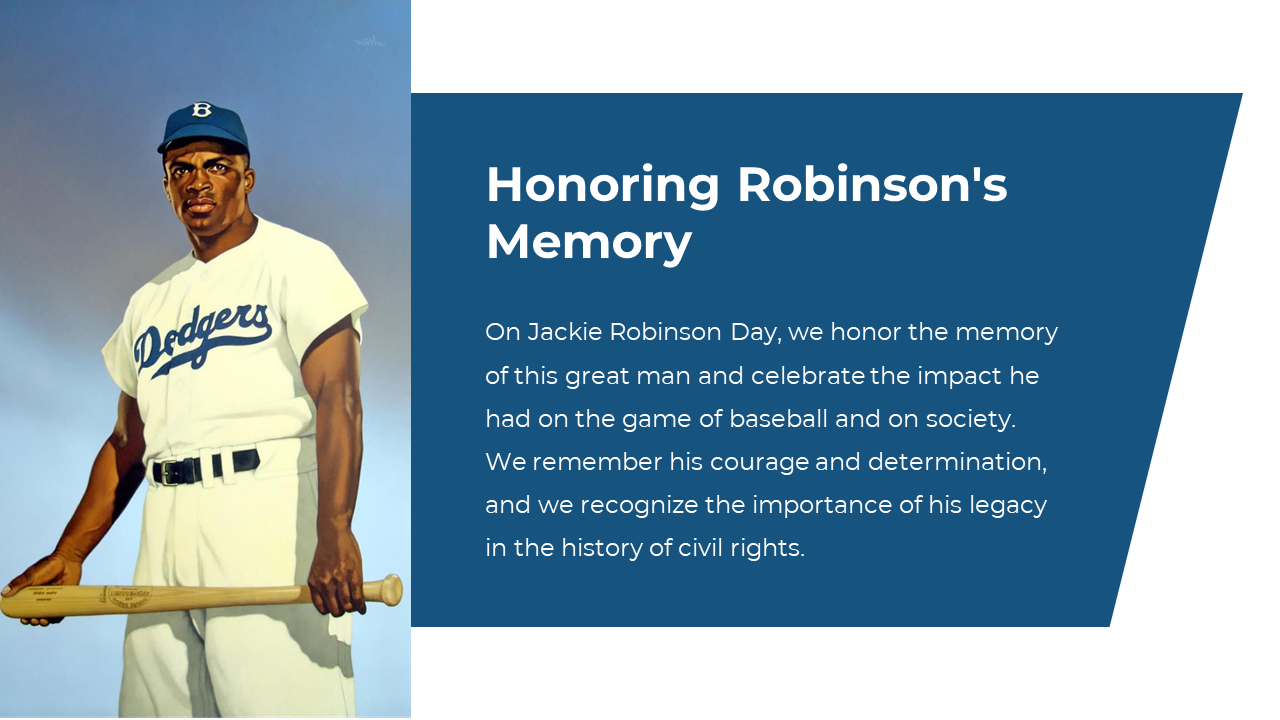 B

Dodgers

Honoring Robinson's Memory

On Jackie Robinson Day, we honor the memory of this great man and celebrate the impact he had on the game of baseball and on society. We remember his courage and determination, and we recognize the importance of his legacy in the history of civil rights.